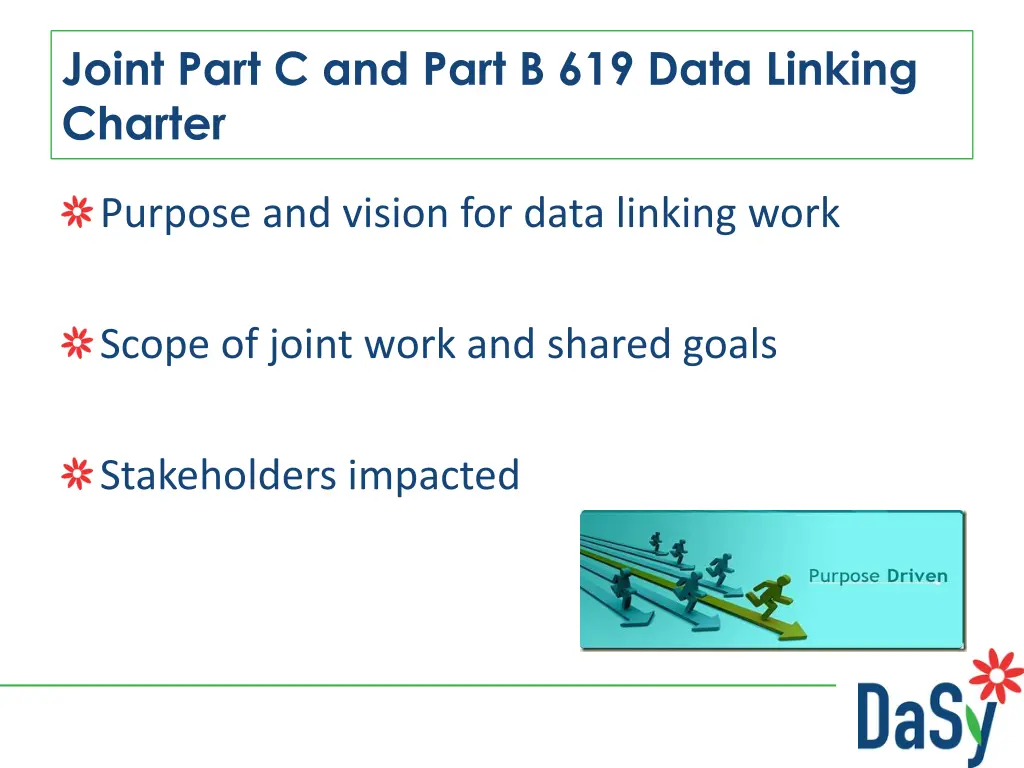 Joint Part C and Part B 619 Data Linking Charter

Purpose and vision for data linking work

Scope of joint work and shared goals

Stakeholders impacted

Purpose Driven

DaSy